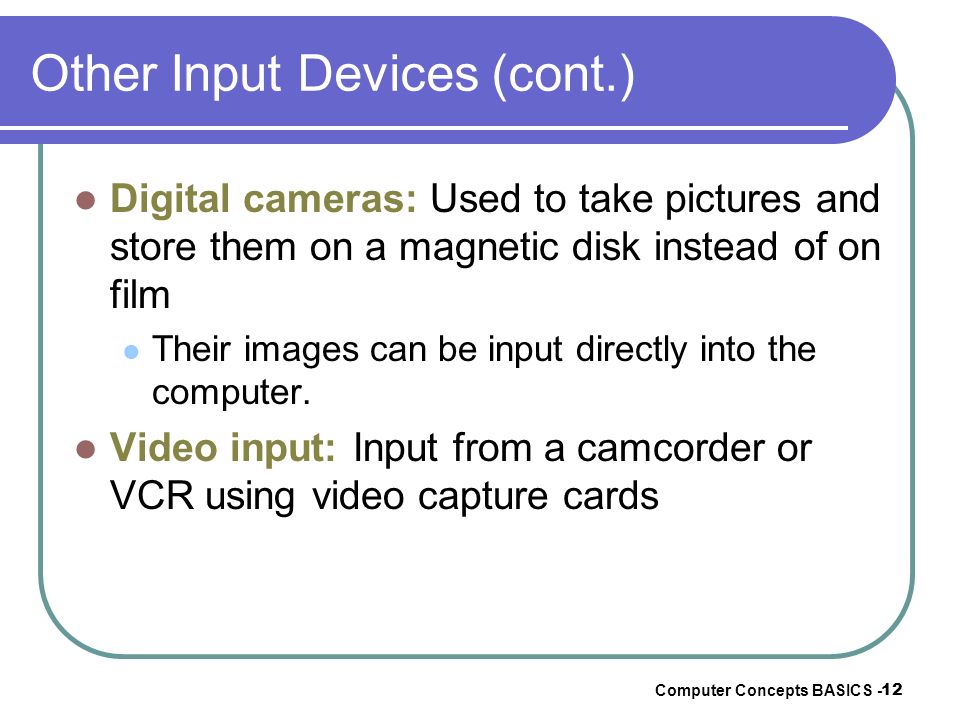 Other Input Devices (cont.)

Digital cameras: Used to take pictures and store them on a magnetic disk instead of on film

Their images can be input directly into the computer.

Video input: Input from a camcorder or VCR using video capture cards

Computer Concepts BASICS -12